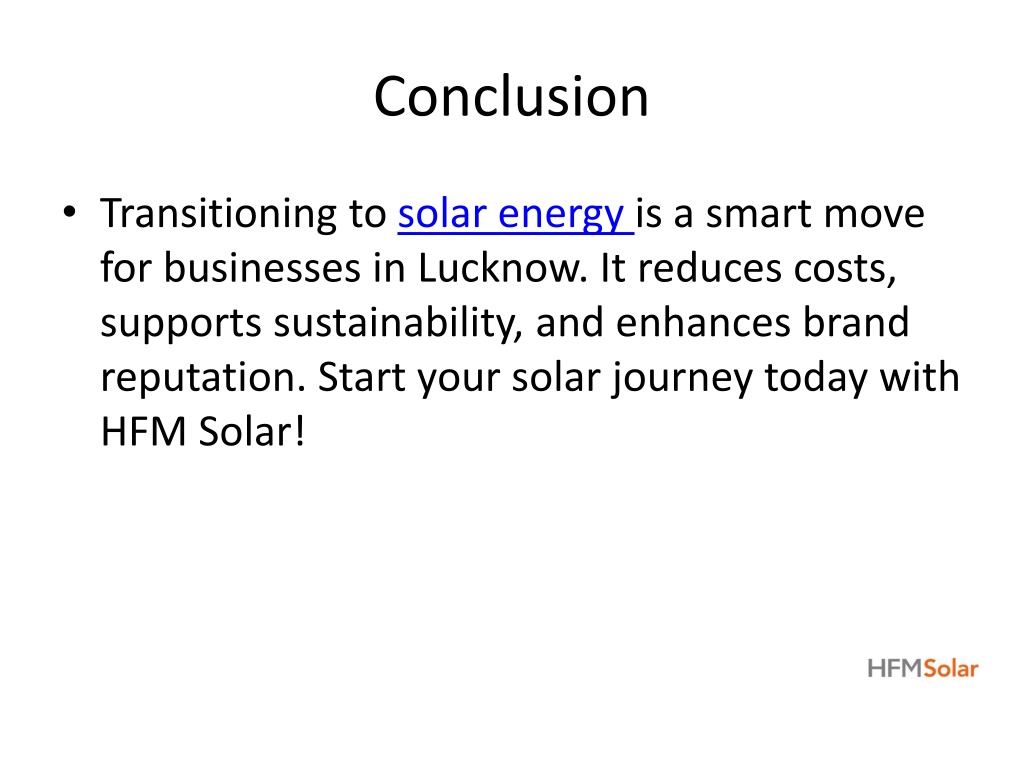 Conclusion

• Transitioning to solar energy is a smart move for businesses in Lucknow. It reduces costs, supports sustainability, and enhances brand reputation. Start your solar journey today with HFM Solar!

HFMSolar